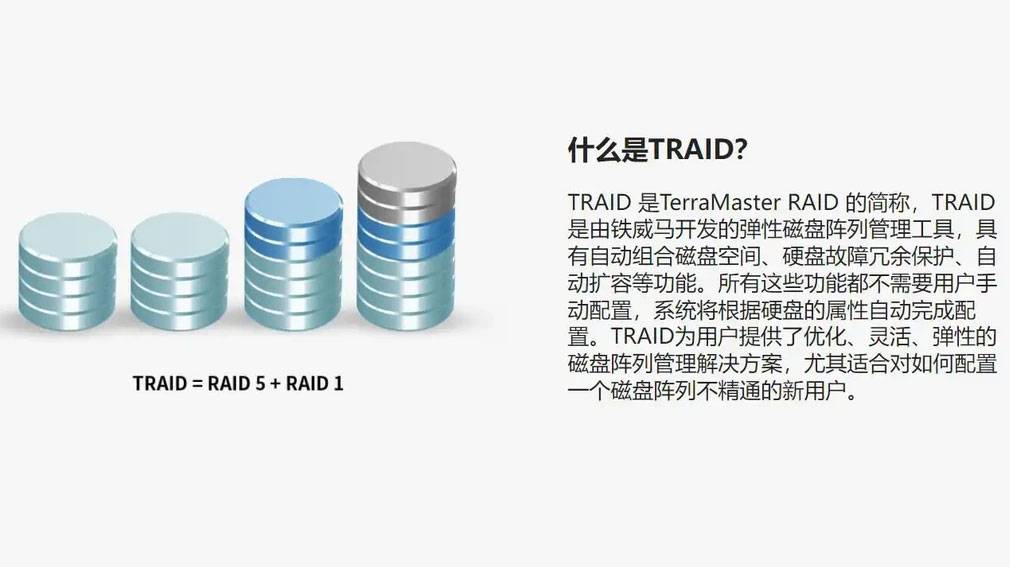 TRAID = RAID 5 + RAID 1

什么是TRAID?

TRAID 是TerraMaster RAID 的简称，TRAID是由铁威马开发的弹性磁盘阵列管理工具，具有自动组合磁盘空间、硬盘故障冗余保护、自动扩容等功能。所有这些功能都不需要用户手动配置，系统将根据硬盘的属性自动完成配置。TRAID为用户提供了优化、灵活、弹性的磁盘阵列管理解决方案，尤其适合对如何配置一个磁盘阵列不精通的新用户。